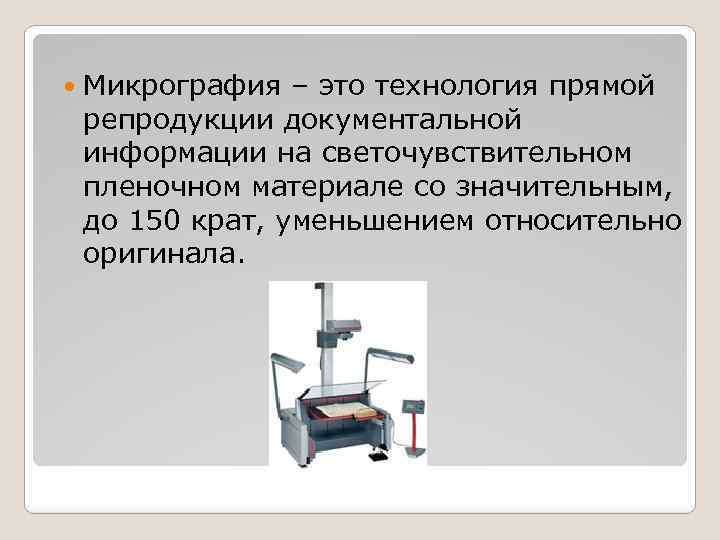 Микрография – это технология прямой репродукции документальной информации на светочувствительном пленочном материале со значительным, до 150 крат, уменьшением относительно оригинала.